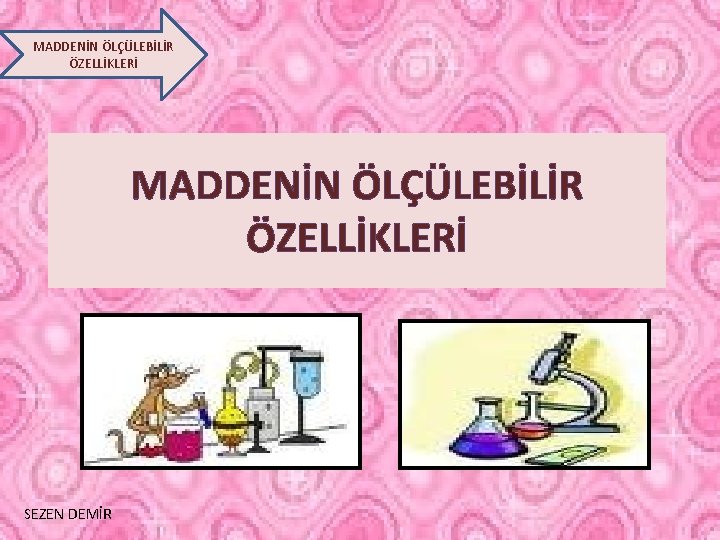 MADDENİN ÖLÇÜLEBİLİR ÖZELLİKLERİ

MADDENİN ÖLÇÜLEBİLİR ÖZELLİKLERİ

SEZEN DEMİR